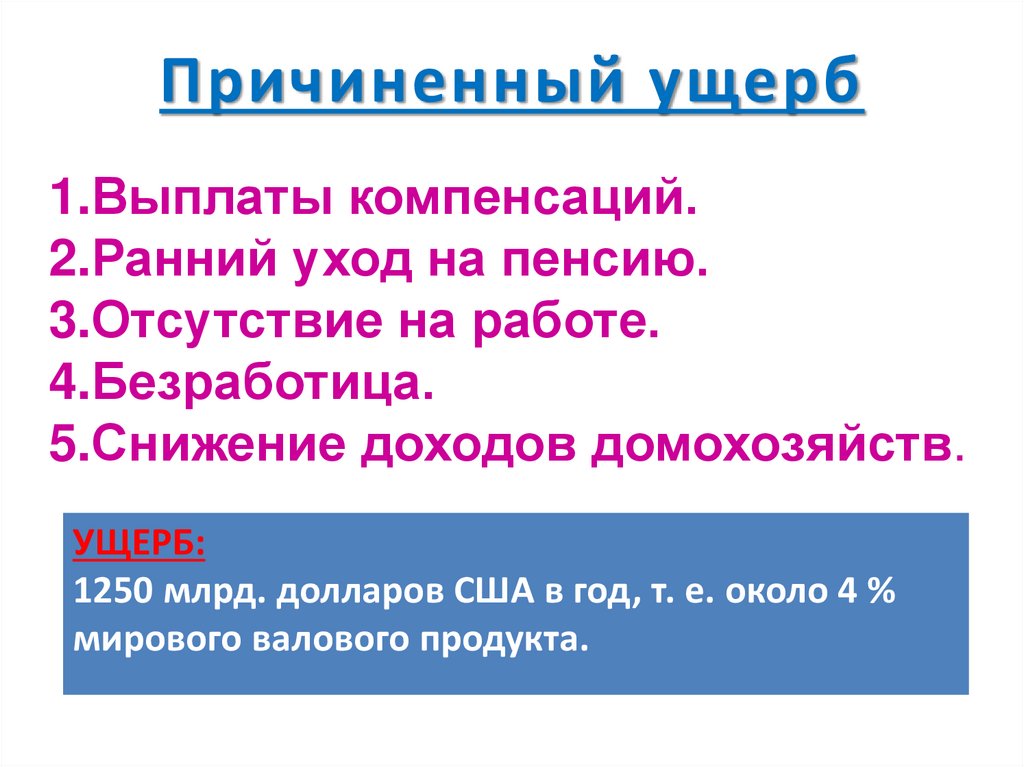 Причиненный ущерб

1.Выплаты компенсаций.
2.Ранний уход на пенсию.
3.Отсутствие на работе.
4.Безработица.
5.Снижение доходов домохозяйств.

УЩЕРБ:
1250 млрд. долларов США в год, т. е. около 4 % мирового валового продукта.